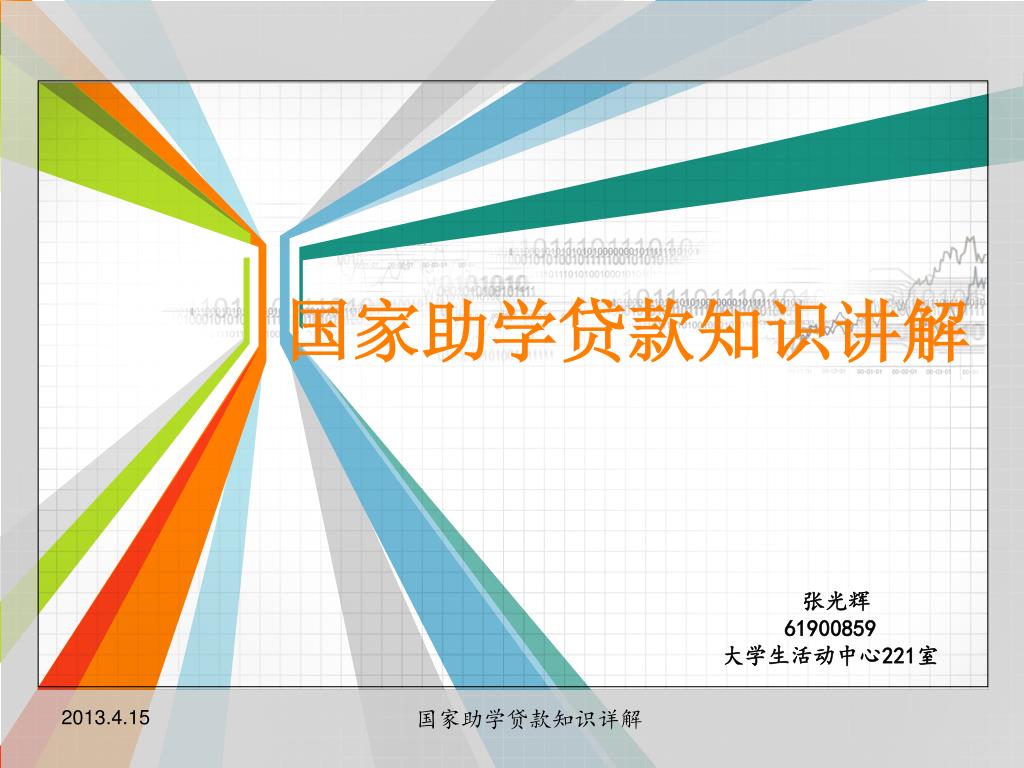 国家助学贷款知识讲解

张光辉
61900859
大学生活动中心221室

2013.4.15

国家助学贷款知识详解